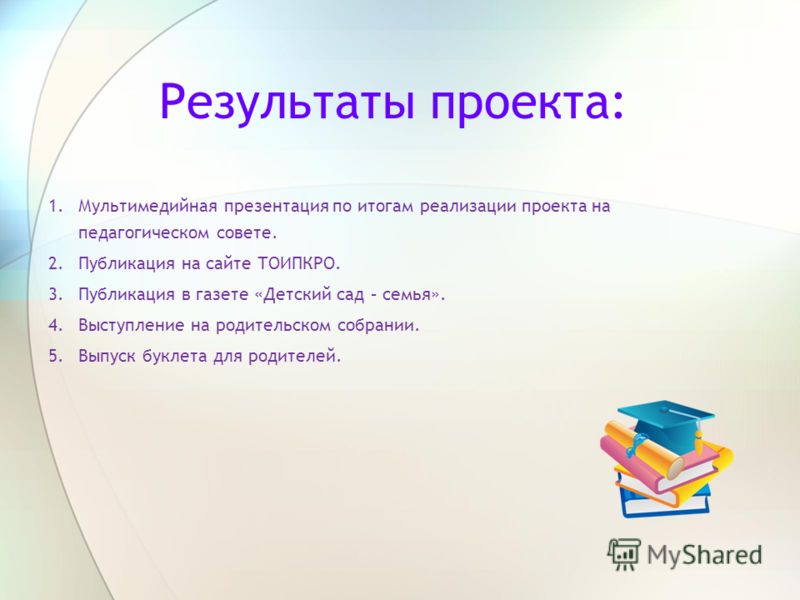 Результаты проекта:

1. Мультимедийная презентация по итогам реализации проекта на педагогическом совете.
2. Публикация на сайте ТОИПКРО.
3. Публикация в газете «Детский сад – семья».
4. Выступление на родительском собрании.
5. Выпуск буклета для родителей.

MyShared